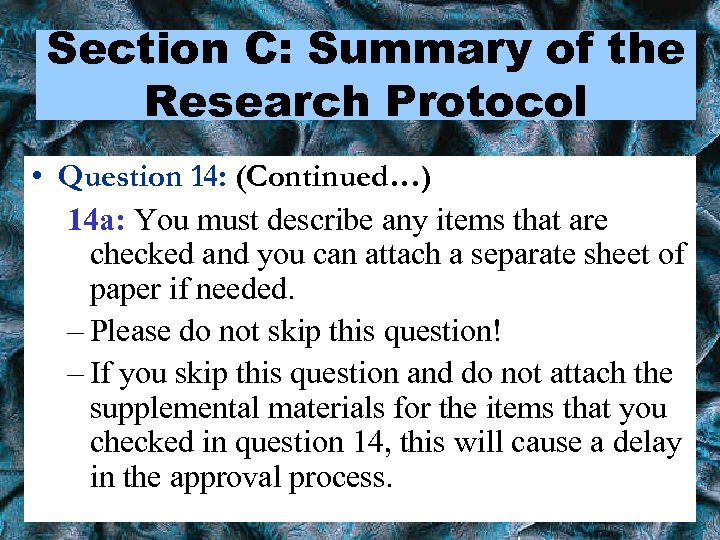 Section C: Summary of the Research Protocol

• Question 14: (Continued…)

14a: You must describe any items that are checked and you can attach a separate sheet of paper if needed.

– Please do not skip this question!

– If you skip this question and do not attach the supplemental materials for the items that you checked in question 14, this will cause a delay in the approval process.